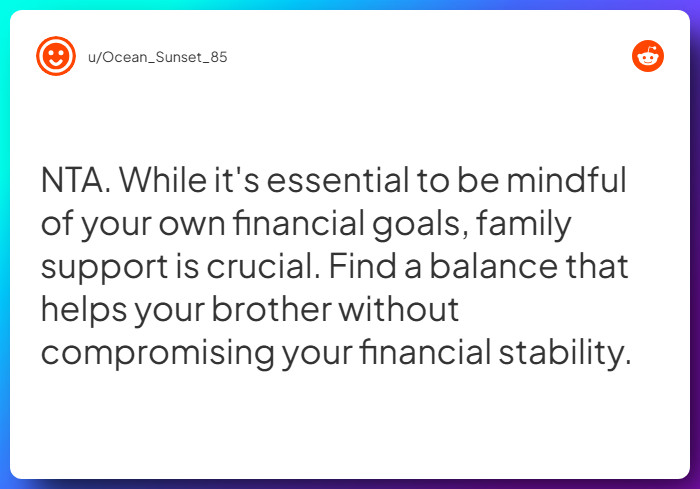 u/Ocean_Sunset_85

NTA. While it's essential to be mindful of your own financial goals, family support is crucial. Find a balance that helps your brother without compromising your financial stability.